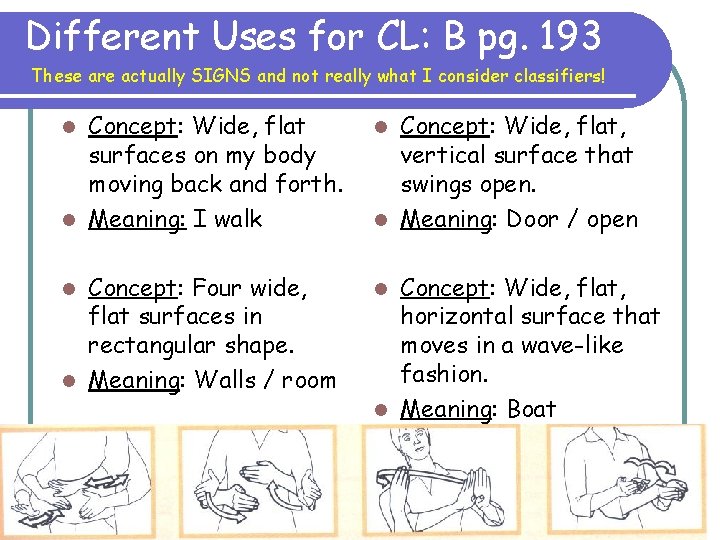 Different Uses for CL: B pg. 193

These are actually SIGNS and not really what I consider classifiers!

- Concept: Wide, flat surfaces on my body moving back and forth.
- Meaning: I walk

- Concept: Four wide, flat surfaces in rectangular shape.
- Meaning: Walls / room

- Concept: Wide, flat, vertical surface that swings open.
- Meaning: Door / open

- Concept: Wide, flat, horizontal surface that moves in a wave-like fashion.
- Meaning: Boat